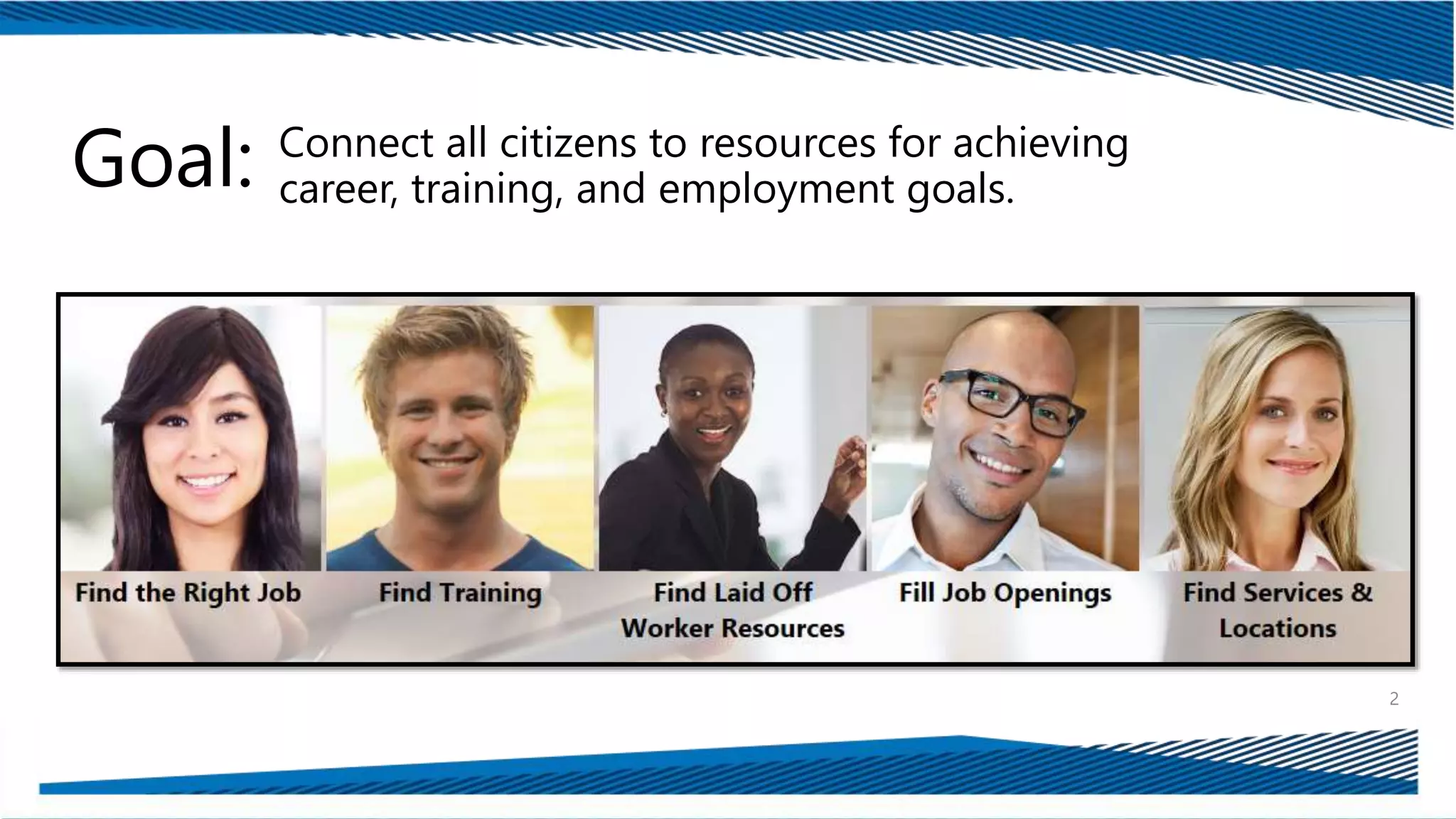 Goal: Connect all citizens to resources for achieving career, training, and employment goals.

Find the Right Job

Find Training

Find Laid Off Worker Resources

Fill Job Openings

Find Services & Locations

2